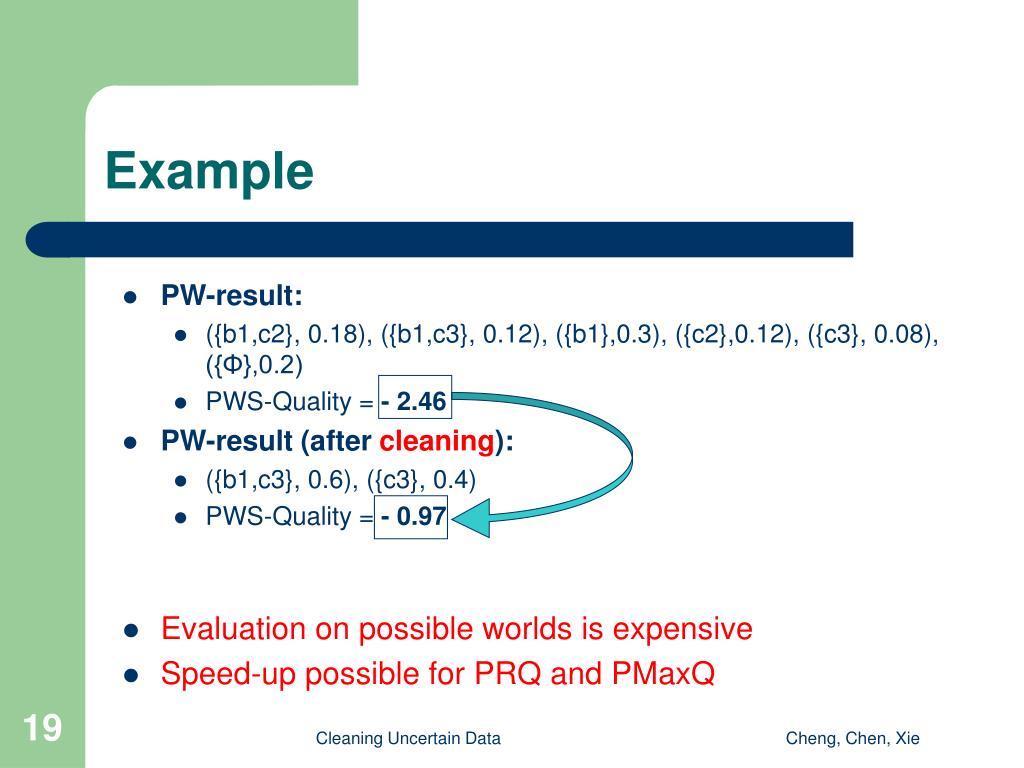 Example

- PW-result:
  - ({b1,c2}, 0.18), ({b1,c3}, 0.12), ({b1},0.3), ({c2},0.12), ({c3}, 0.08), ({Φ},0.2)
  - PWS-Quality = - 2.46
- PW-result (after cleaning):
  - ({b1,c3}, 0.6), ({c3}, 0.4)
  - PWS-Quality = - 0.97

- Evaluation on possible worlds is expensive
- Speed-up possible for PRQ and PMaxQ

19

Cleaning Uncertain Data

Cheng, Chen, Xie